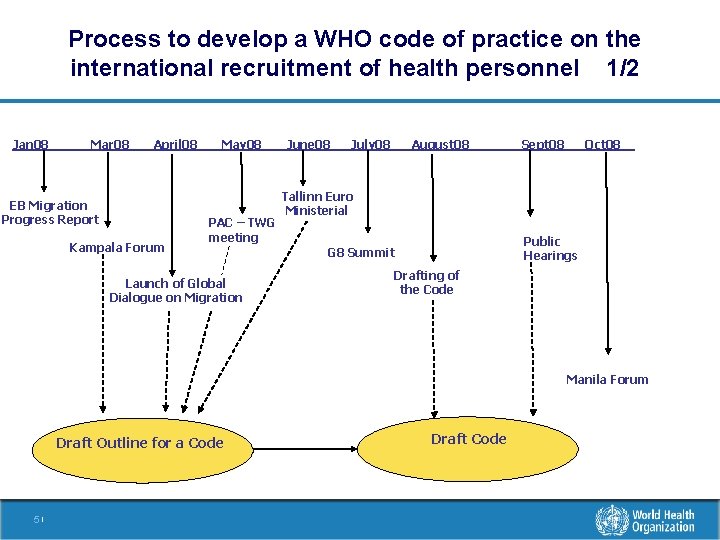 Process to develop a WHO code of practice on the international recruitment of health personnel 1/2

Jan08 Mar08 April08 May08 June08 July08 August08 Sept08 Oct08

EB Migration Progress Report

Kampala Forum

Launch of Global Dialogue on Migration

PAC – TWG meeting

Tallinn Euro Ministerial

G8 Summit

Drafting of the Code

Public Hearings

Manila Forum

Draft Outline for a Code

Draft Code

5 |

World Health Organization